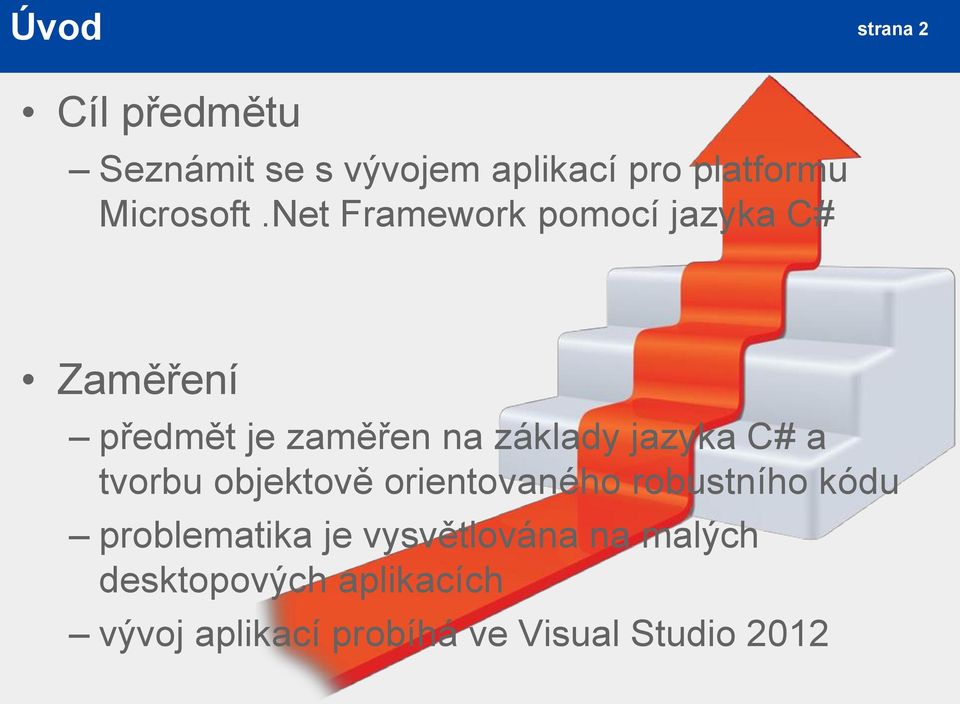 Úvod

strana 2

• Cíl předmětu
– Seznámit se s vývojem aplikací pro platformu Microsoft .Net Framework pomocí jazyka C#

• Zaměření
– předmět je zaměřen na základy jazyka C# a tvorbu objektově orientovaného robustního kódu
– problematika je vysvětlována na malých desktopových aplikacích
– vývoj aplikací probíhá ve Visual Studio 2012